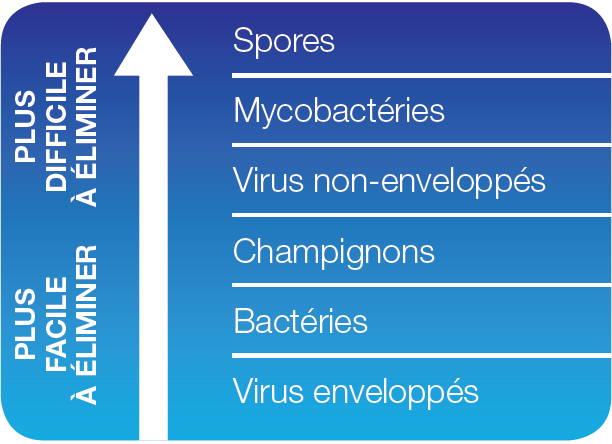 PLUS DIFFICILE À ÉLIMINER

PLUS FACILE À ÉLIMINER

Spores

Mycobactéries

Virus non-enveloppés

Champignons

Bactéries

Virus enveloppés